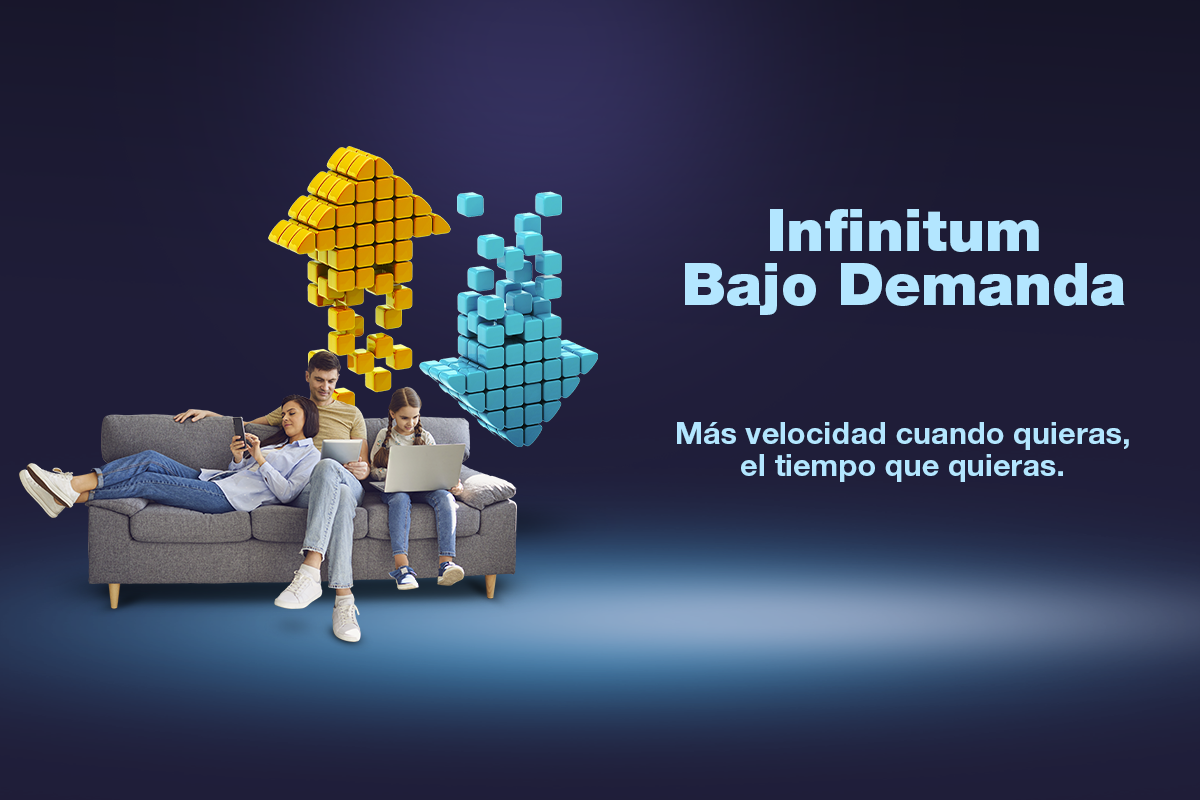 Infinitum
Bajo Demanda

Más velocidad cuando quieras, el tiempo que quieras.